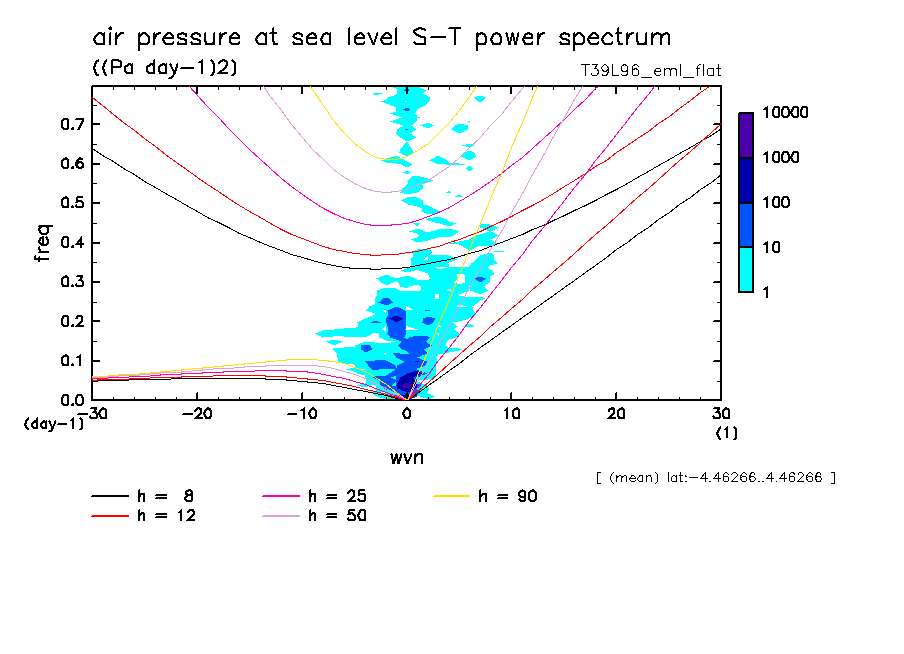 air pressure at sea level S-T power spectrum
((Pa day-1)2)
T39L96_eml_flat

10000
1000
100
10
1

freq
0.7
0.6
0.5
0.4
0.3
0.2
0.1
0.0
(day-1)

-30 -20 -10 0 10 20 30
(1)

wvn

[ (mean) lat:-4.46266..4.46266 ]

h = 8
h = 12
h = 25
h = 50
h = 90